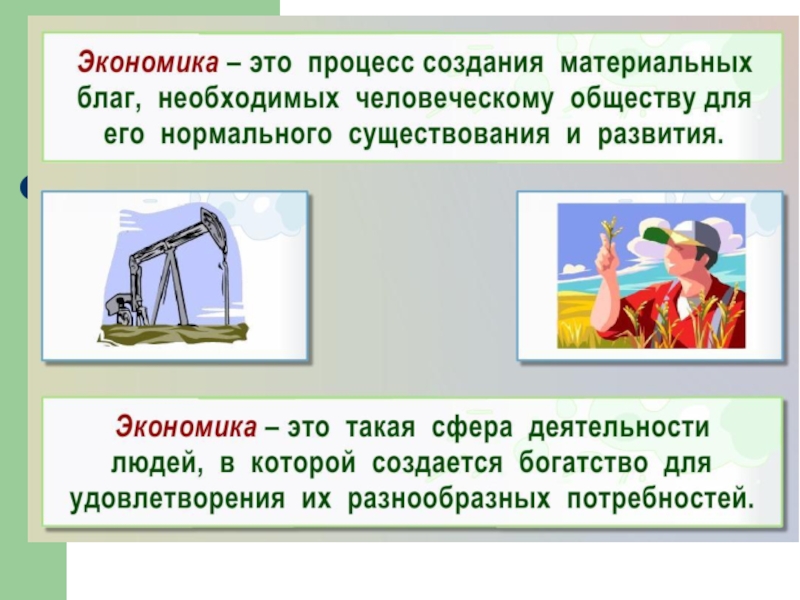 Экономика – это процесс создания материальных благ, необходимых человеческому обществу для его нормального существования и развития.

Экономика – это такая сфера деятельности людей, в которой создается богатство для удовлетворения их разнообразных потребностей.